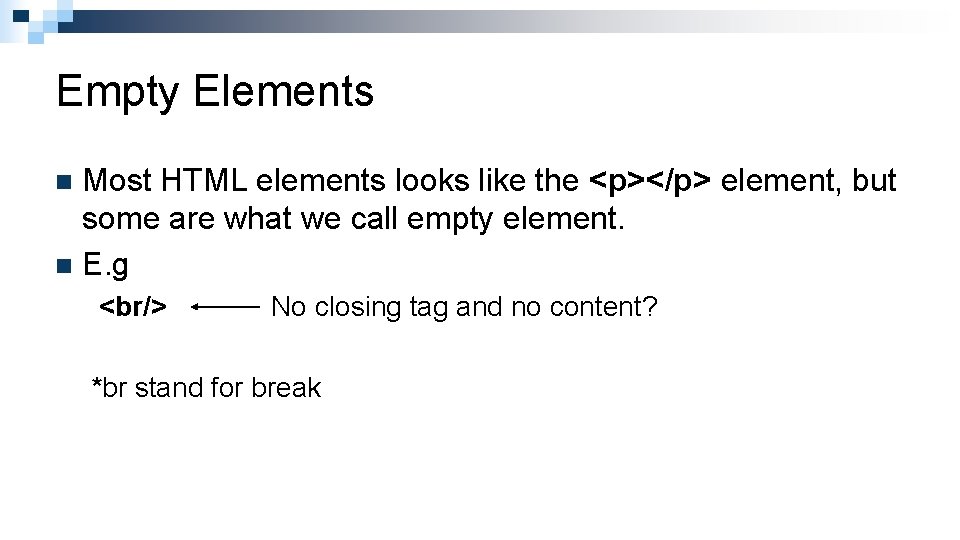 Empty Elements

Most HTML elements looks like the <p></p> element, but some are what we call empty element.

E.g

<br/> No closing tag and no content?

*br stand for break